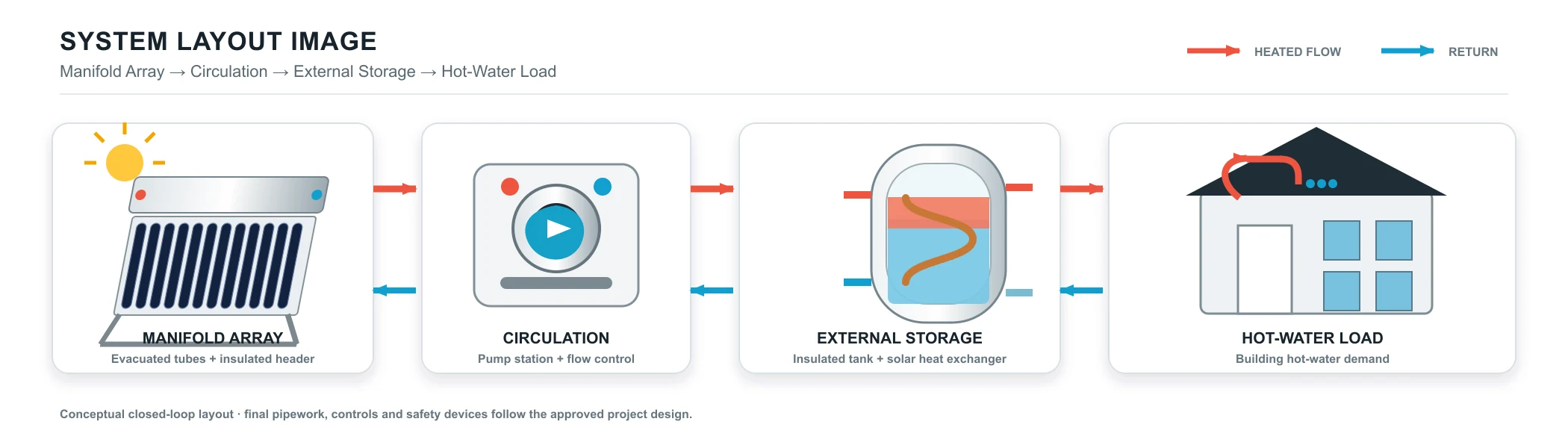 SYSTEM LAYOUT IMAGE

Manifold Array → Circulation → External Storage → Hot-Water Load

HEATED FLOW

RETURN

MANIFOLD ARRAY
Evacuated tubes + insulated header

CIRCULATION
Pump station + flow control

EXTERNAL STORAGE
Insulated tank + solar heat exchanger

HOT-WATER LOAD
Building hot-water demand

Conceptual closed-loop layout · final pipework, controls and safety devices follow the approved project design.